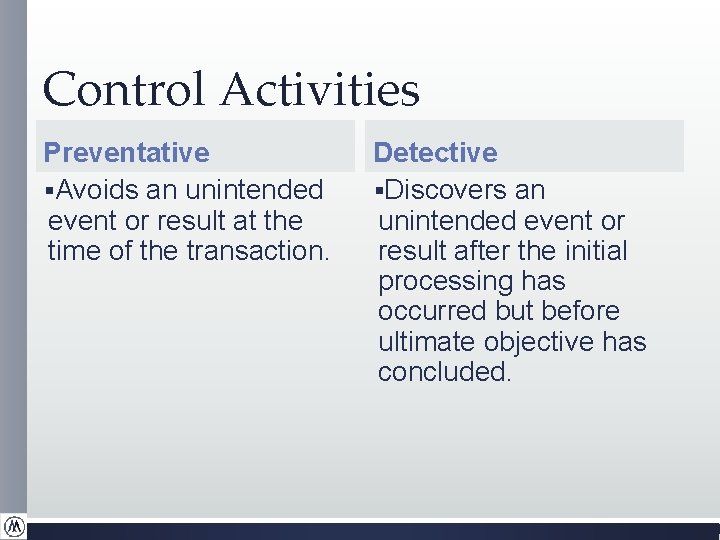 Control Activities

Preventative

▪Avoids an unintended event or result at the time of the transaction.

Detective

▪Discovers an unintended event or result after the initial processing has occurred but before ultimate objective has concluded.